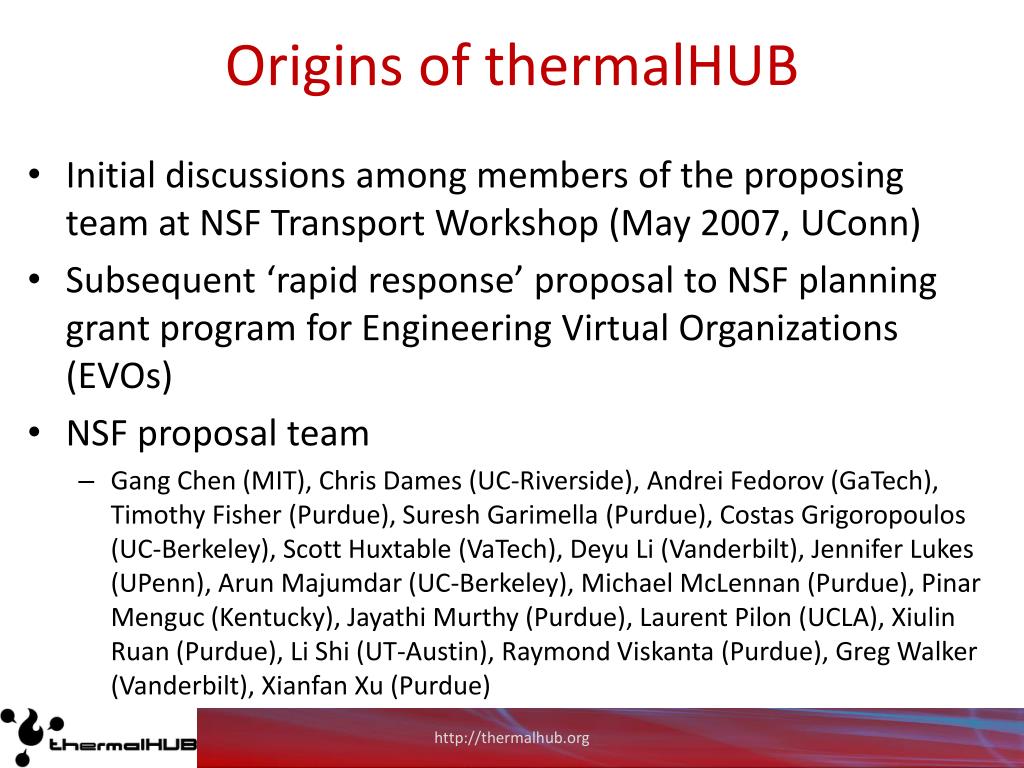 Origins of thermalHUB

• Initial discussions among members of the proposing team at NSF Transport Workshop (May 2007, UConn)
• Subsequent ‘rapid response’ proposal to NSF planning grant program for Engineering Virtual Organizations (EVOs)
• NSF proposal team
– Gang Chen (MIT), Chris Dames (UC-Riverside), Andrei Fedorov (GaTech), Timothy Fisher (Purdue), Suresh Garimella (Purdue), Costas Grigoropoulos (UC-Berkeley), Scott Huxtable (VaTech), Deyu Li (Vanderbilt), Jennifer Lukes (UPenn), Arun Majumdar (UC-Berkeley), Michael McLennan (Purdue), Pinar Menguc (Kentucky), Jayathi Murthy (Purdue), Laurent Pilon (UCLA), Xiulin Ruan (Purdue), Li Shi (UT-Austin), Raymond Viskanta (Purdue), Greg Walker (Vanderbilt), Xianfan Xu (Purdue)

thermalHUB

http://thermalhub.org